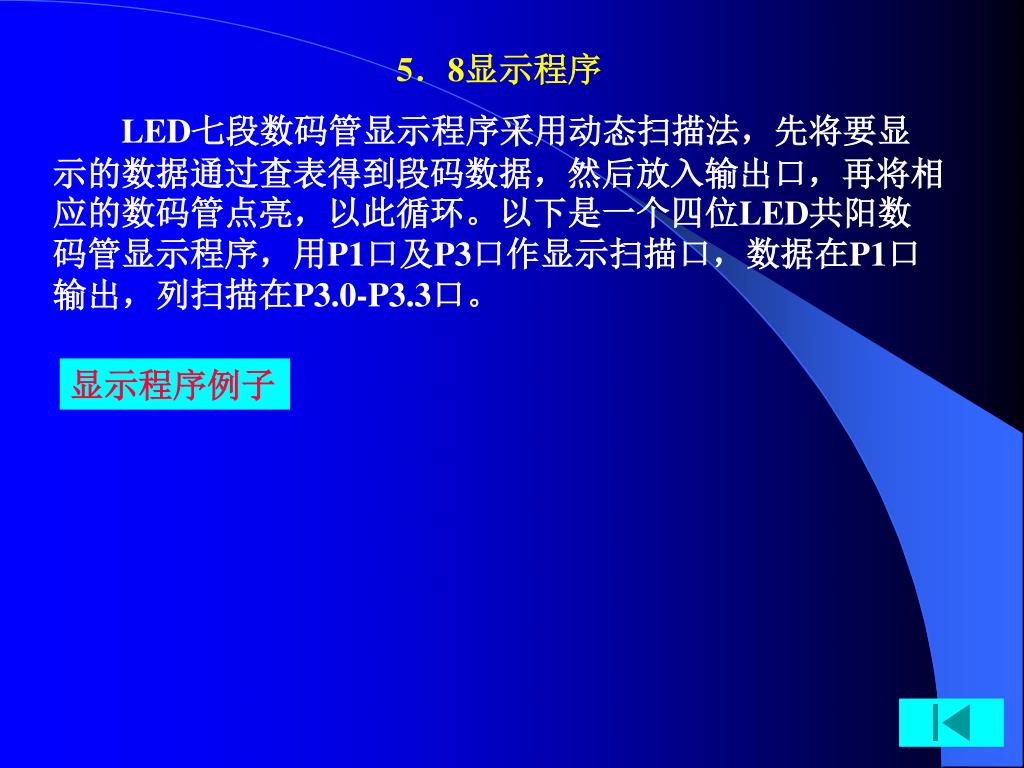 5．8显示程序

LED七段数码管显示程序采用动态扫描法，先将要显示的数据通过查表得到段码数据，然后放入输出口，再将相应的数码管点亮，以此循环。以下是一个四位LED共阳数码管显示程序，用P1口及P3口作显示扫描口，数据在P1口输出，列扫描在P3.0-P3.3口。

显示程序例子